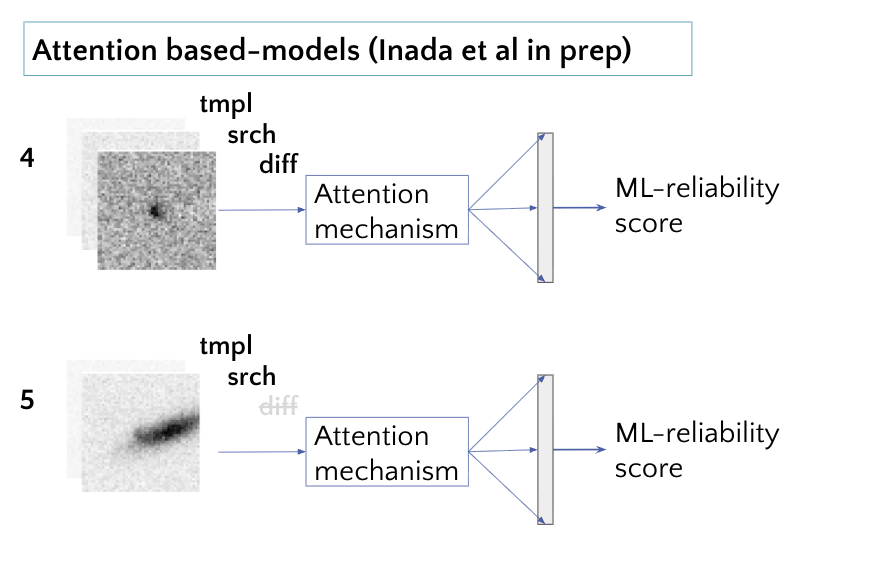 Attention based-models (Inada et al in prep)

4

tmpl
srch
diff

Attention mechanism

ML-reliability score

5

tmpl
srch
diff

Attention mechanism

ML-reliability score